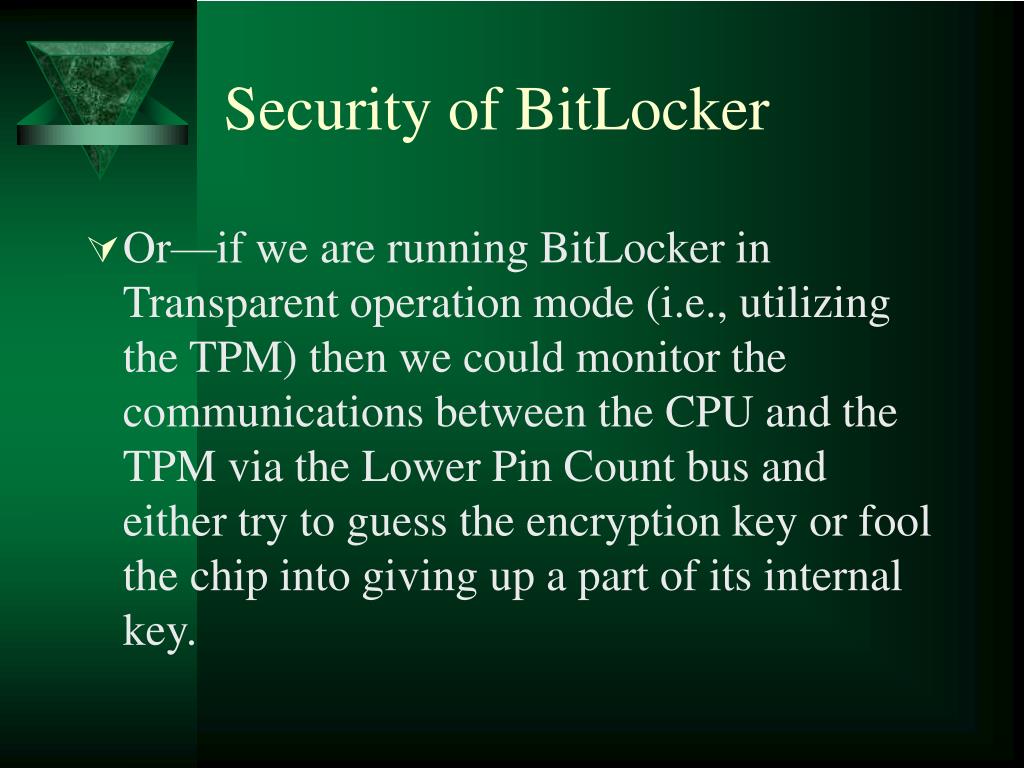 Security of BitLocker

Or—if we are running BitLocker in Transparent operation mode (i.e., utilizing the TPM) then we could monitor the communications between the CPU and the TPM via the Lower Pin Count bus and either try to guess the encryption key or fool the chip into giving up a part of its internal key.